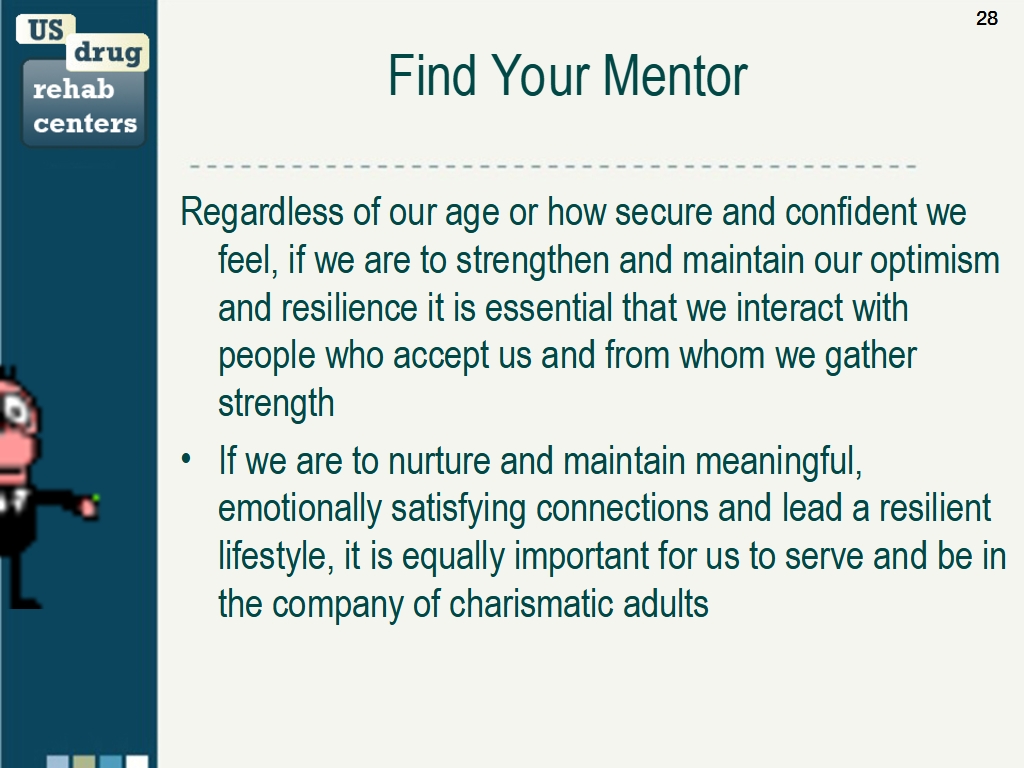 US drug rehab centers

28

Find Your Mentor

Regardless of our age or how secure and confident we feel, if we are to strengthen and maintain our optimism and resilience it is essential that we interact with people who accept us and from whom we gather strength

• If we are to nurture and maintain meaningful, emotionally satisfying connections and lead a resilient lifestyle, it is equally important for us to serve and be in the company of charismatic adults